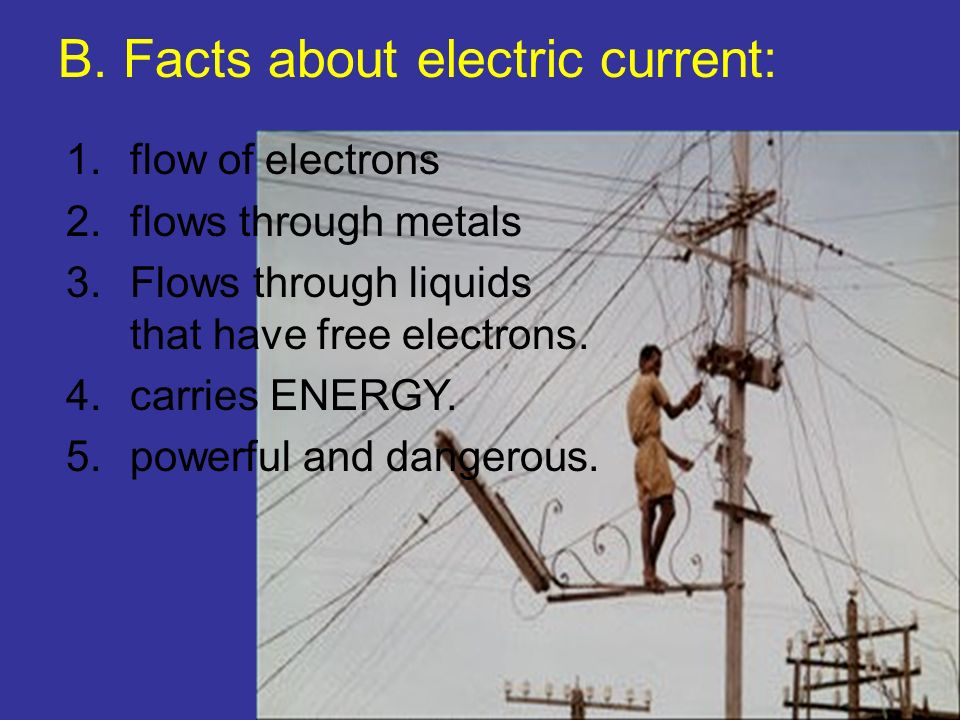 B. Facts about electric current:

1. flow of electrons
2. flows through metals
3. Flows through liquids that have free electrons.
4. carries ENERGY.
5. powerful and dangerous.